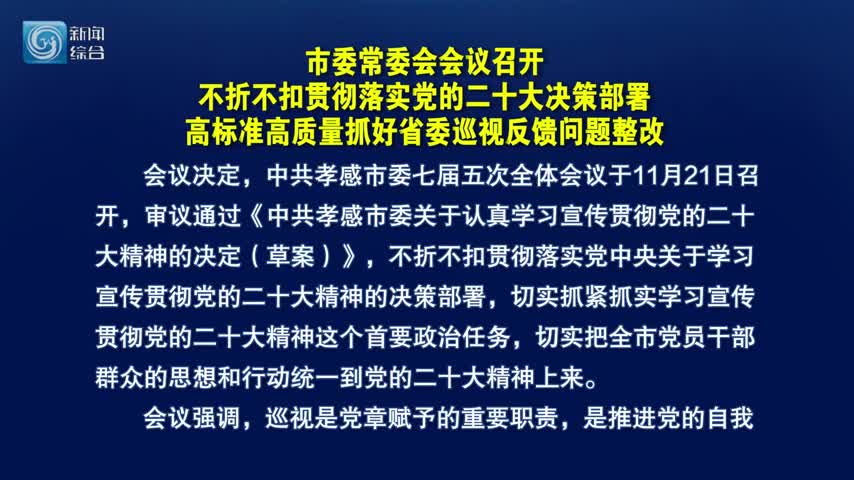 新闻
综合

市委常委会会议召开
不折不扣贯彻落实党的二十大决策部署
高标准高质量抓好省委巡视反馈问题整改

会议决定，中共孝感市委七届五次全体会议于11月21日召开，审议通过《中共孝感市委关于认真学习宣传贯彻党的二十大精神的决定（草案）》，不折不扣贯彻落实党中央关于学习宣传贯彻党的二十大精神的决策部署，切实抓紧抓实学习宣传贯彻党的二十大精神这个首要政治任务，切实把全市党员干部群众的思想和行动统一到党的二十大精神上来。

会议强调，巡视是党章赋予的重要职责，是推进党的自我